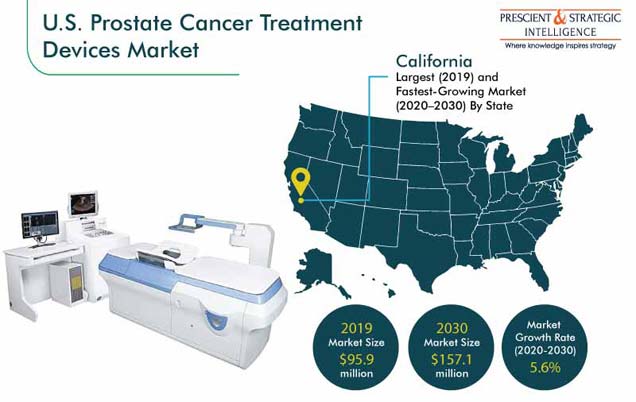 U.S. Prostate Cancer Treatment Devices Market

PRESCIENT & STRATEGIC INTELLIGENCE
Where knowledge inspires strategy

California
Largest (2019) and Fastest-Growing Market (2020–2030) By State

2019
Market Size
$95.9
million

2030
Market Size
$157.1
million

Market
Growth Rate
(2020-2030)
5.6%